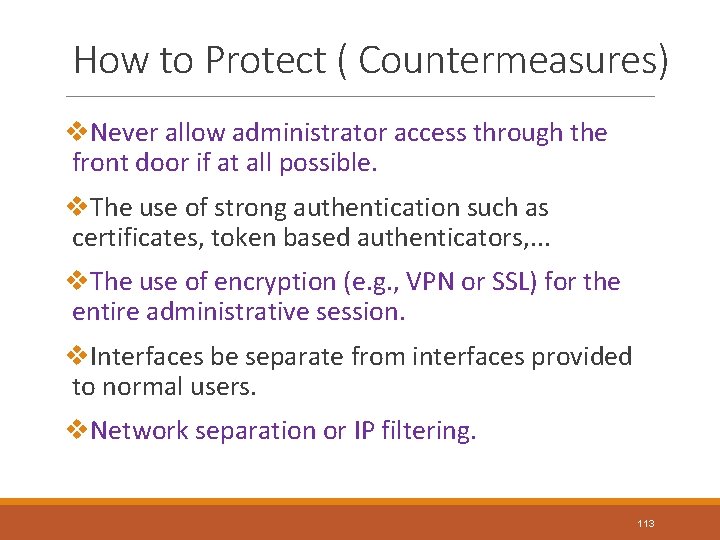 How to Protect ( Countermeasures)

❖Never allow administrator access through the front door if at all possible.

❖The use of strong authentication such as certificates, token based authenticators,...

❖The use of encryption (e.g., VPN or SSL) for the entire administrative session.

❖Interfaces be separate from interfaces provided to normal users.

❖Network separation or IP filtering.

113